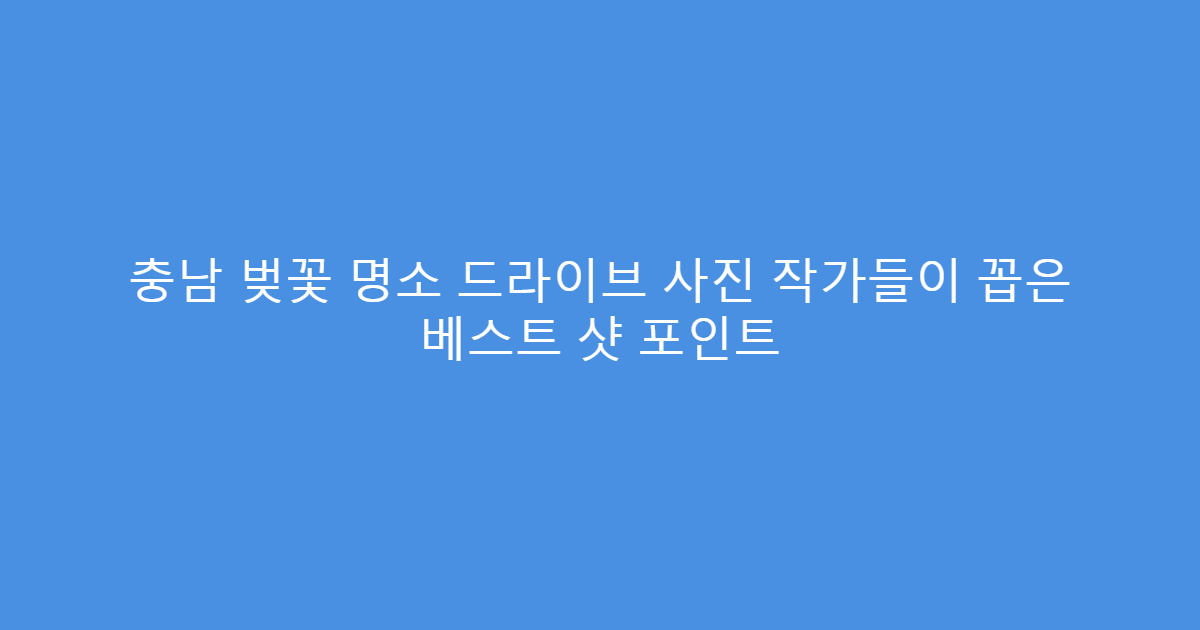 충남 벚꽃 명소 드라이브 사진 작가들이 꼽은 베스트 샷 포인트